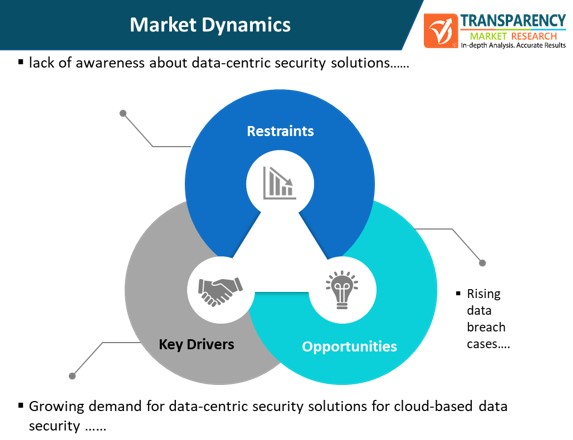 Market Dynamics

TRANSPARENCY
MARKET RESEARCH
In-depth Analysis. Accurate Results

▪ lack of awareness about data-centric security solutions……

Restraints

Key Drivers

Opportunities

▪ Rising data breach cases….

▪ Growing demand for data-centric security solutions for cloud-based data security ……